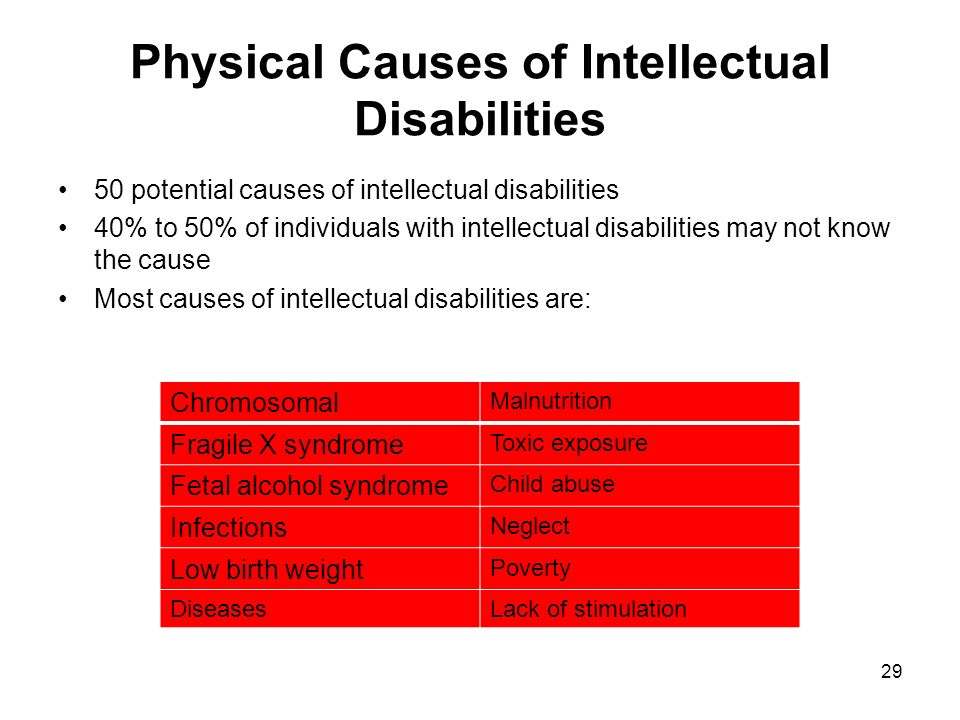 Physical Causes of Intellectual Disabilities

• 50 potential causes of intellectual disabilities
• 40% to 50% of individuals with intellectual disabilities may not know the cause
• Most causes of intellectual disabilities are:

| Chromosomal | Malnutrition |
|---|---|
| Fragile X syndrome | Toxic exposure |
| Fetal alcohol syndrome | Child abuse |
| Infections | Neglect |
| Low birth weight | Poverty |
| Diseases | Lack of stimulation |

29